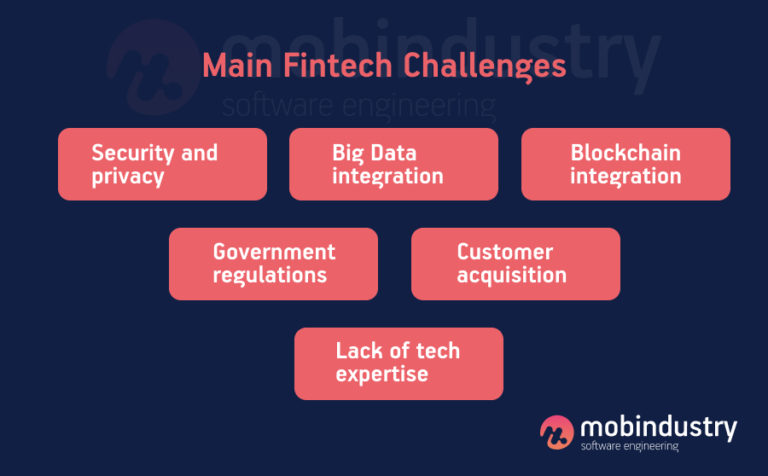 mobindustry
software engineering

Main Fintech Challenges

Security and privacy

Big Data integration

Blockchain integration

Government regulations

Customer acquisition

Lack of tech expertise

mobindustry
software engineering